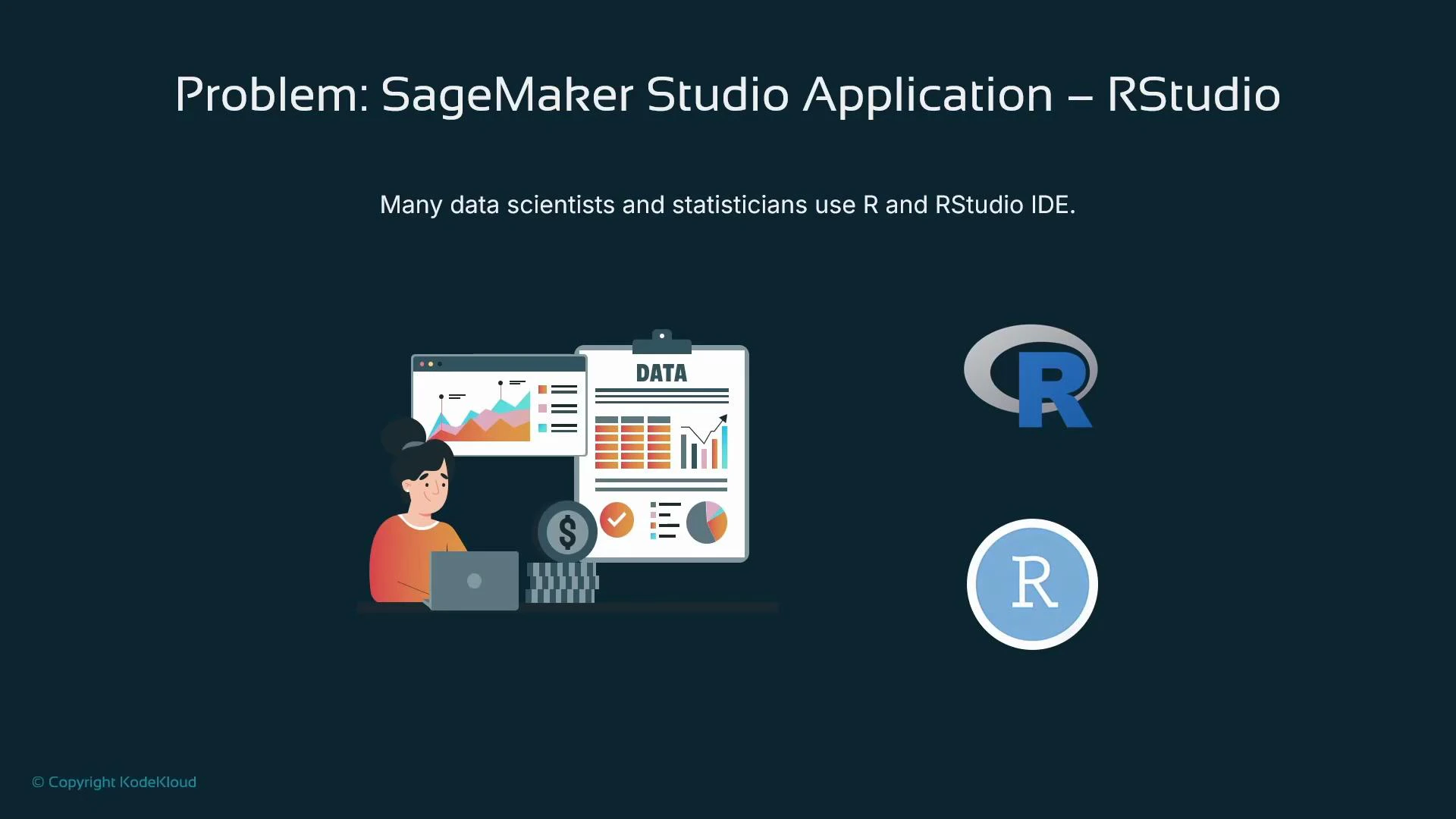 Problem: SageMaker Studio Application – RStudio

Many data scientists and statisticians use R and RStudio IDE.

DATA

$

R

R

© Copyright KodeKloud